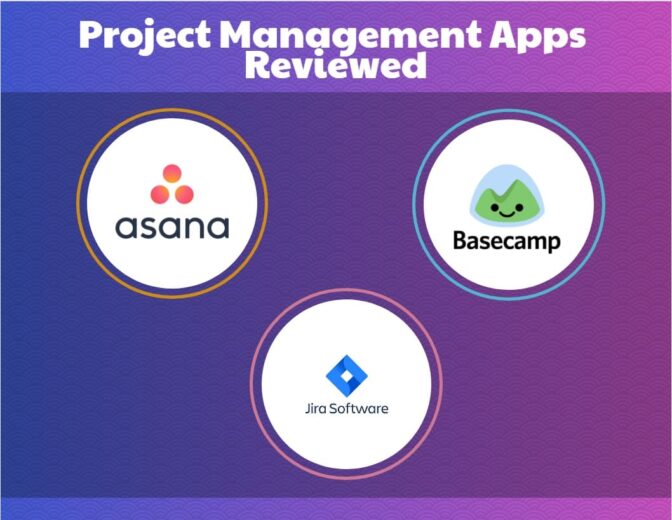 Project Management Apps Reviewed

asana

Basecamp

Jira Software